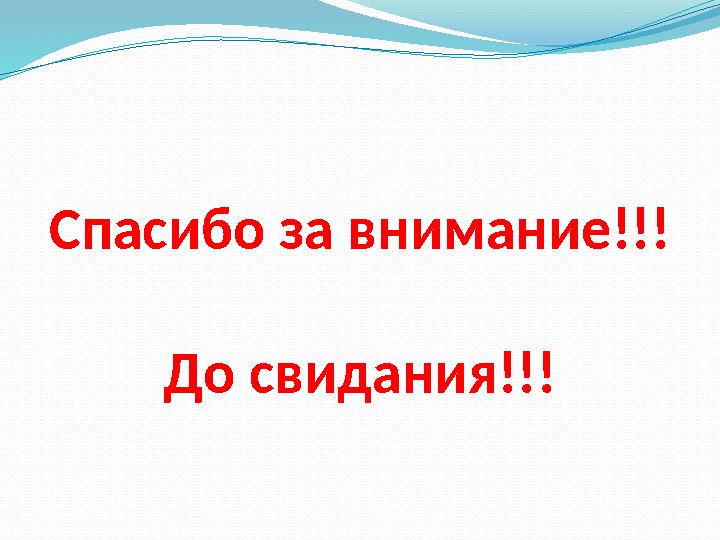 Спасибо за внимание!!!

До свидания!!!